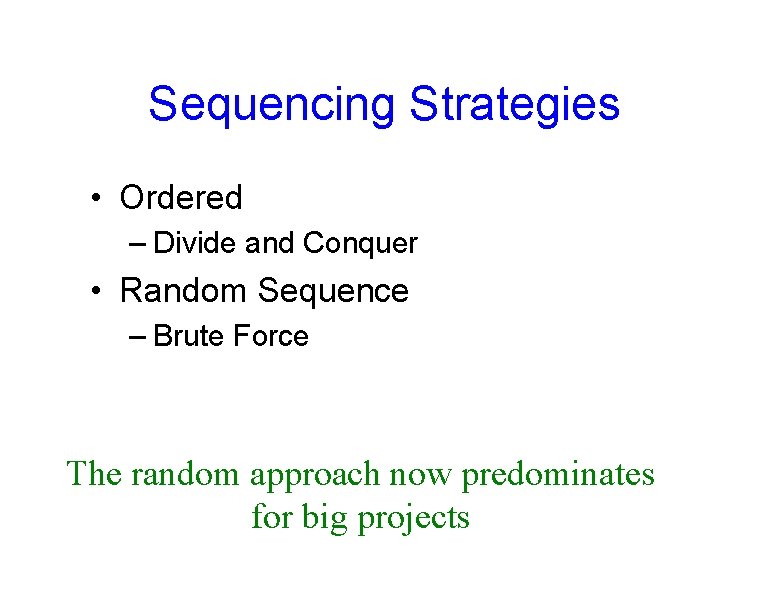 Sequencing Strategies

• Ordered
 – Divide and Conquer
• Random Sequence
 – Brute Force

The random approach now predominates for big projects